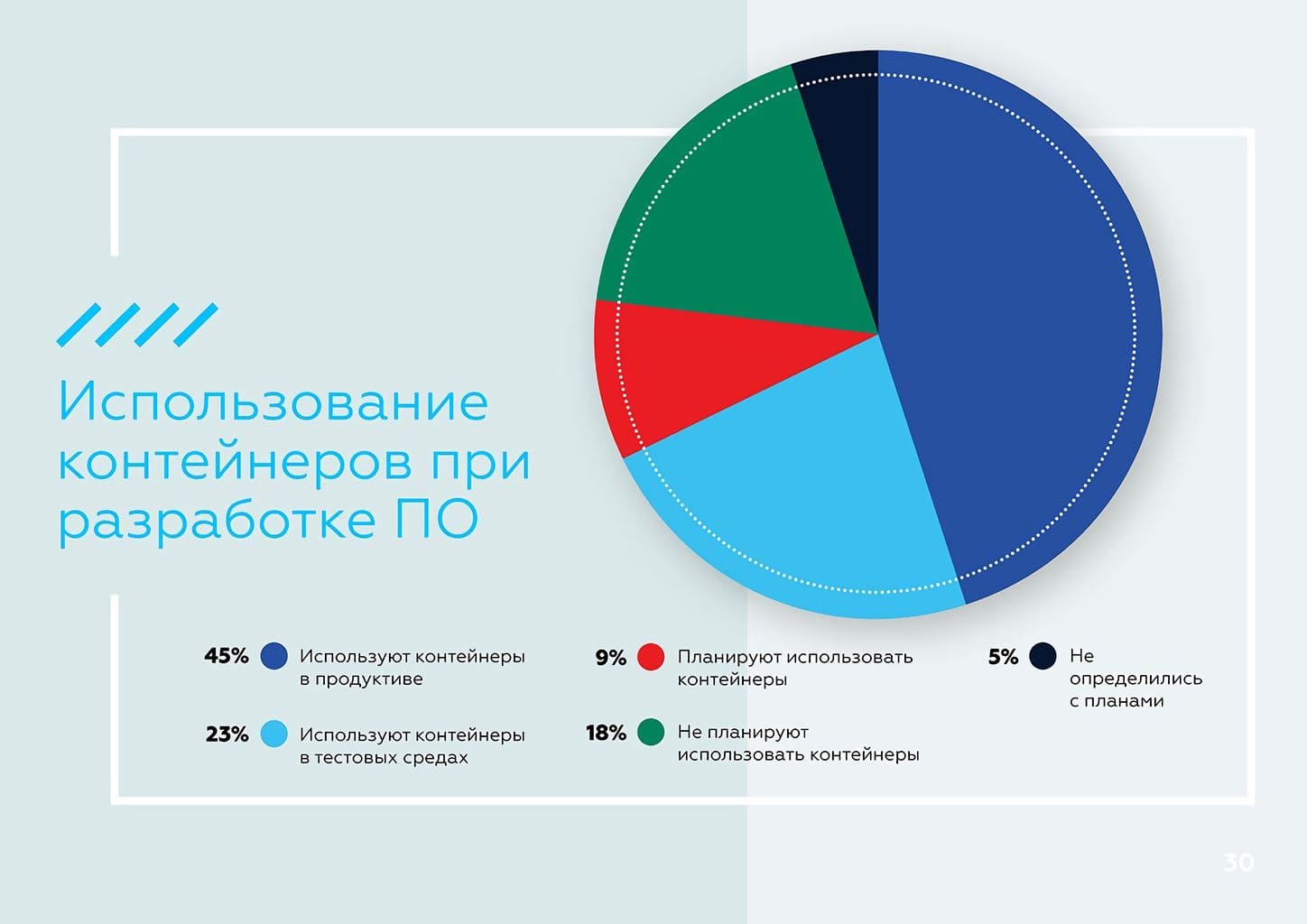 Использование контейнеров при разработке ПО

45% Используют контейнеры в продуктиве

23% Используют контейнеры в тестовых средах

9% Планируют использовать контейнеры

18% Не планируют использовать контейнеры

5% Не определились с планами

30